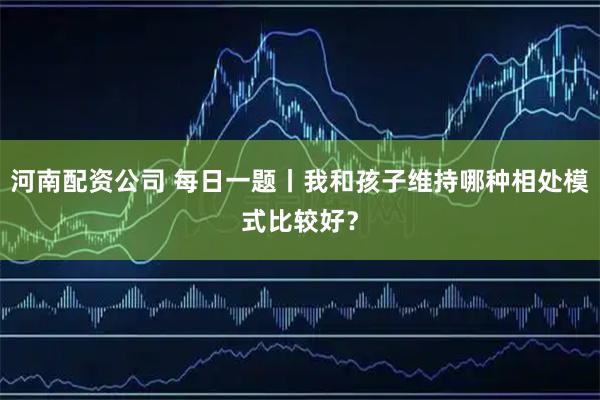 河南配资公司 每日一题丨我和孩子维持哪种相处模式比较好？